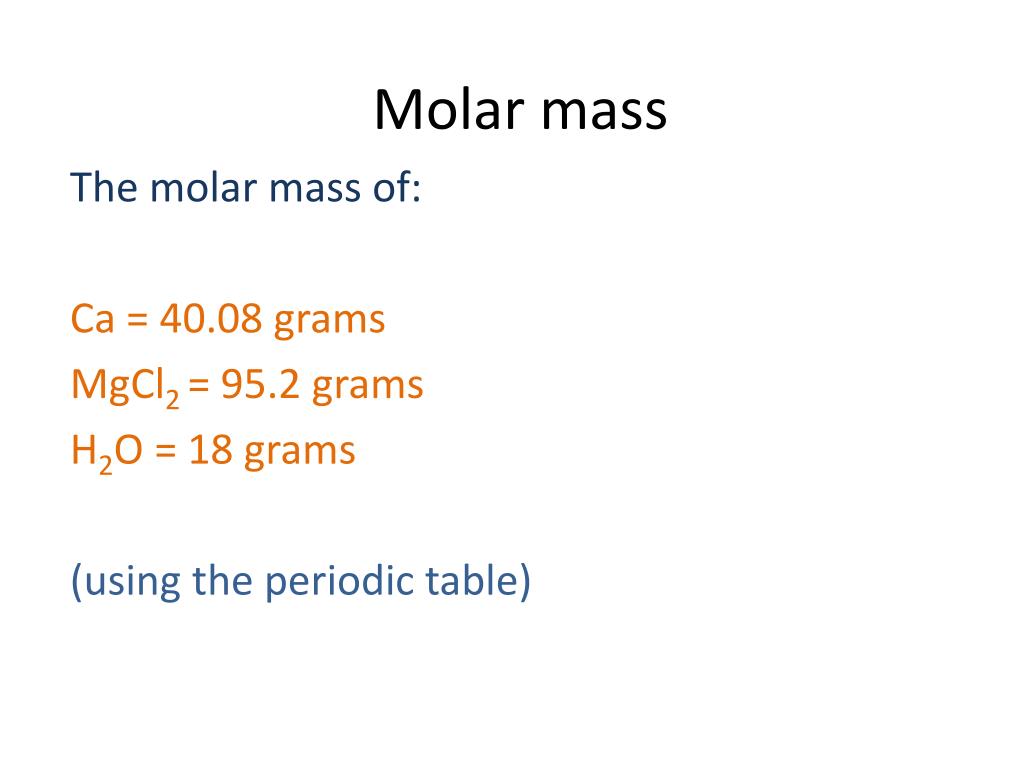 Molar mass

The molar mass of:

Ca = 40.08 grams
$MgCl_2$ = 95.2 grams
$H_2O$ = 18 grams

(using the periodic table)